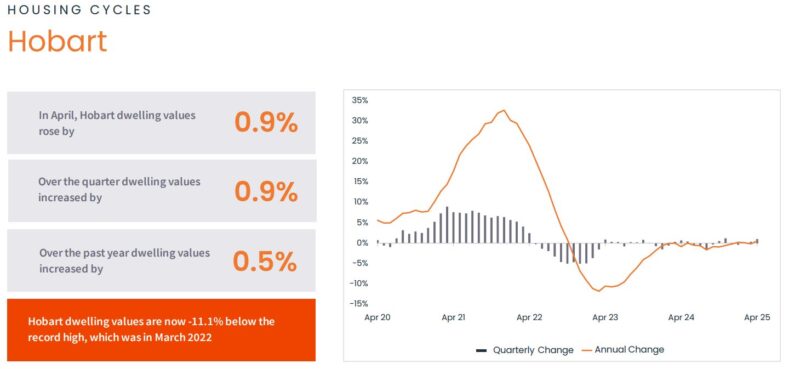 HOUSING CYCLES

Hobart

In April, Hobart dwelling values rose by
0.9%

Over the quarter dwelling values increased by
0.9%

Over the past year dwelling values increased by
0.5%

Hobart dwelling values are now -11.1% below the record high, which was in March 2022

35%
30%
25%
20%
15%
10%
5%
0%
-5%
-10%
-15%
Apr 20
Apr 21
Apr 22
Apr 23
Apr 24
Apr 25

Quarterly Change
Annual Change